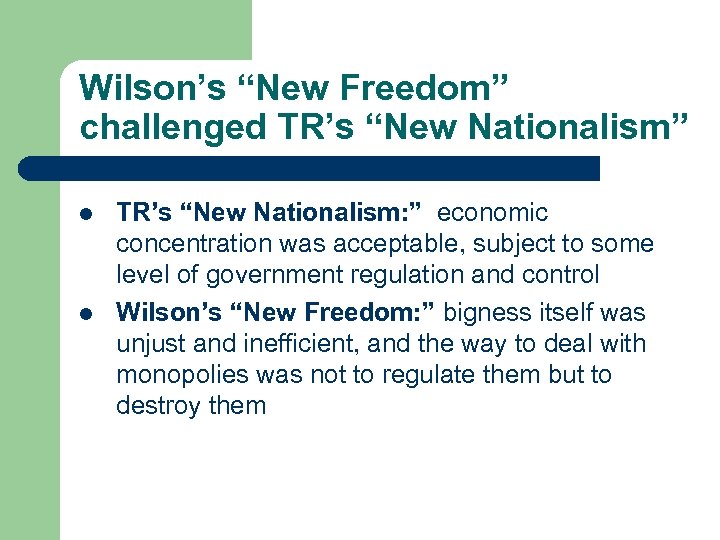 Wilson’s “New Freedom” challenged TR’s “New Nationalism”

- TR’s “New Nationalism:” economic concentration was acceptable, subject to some level of government regulation and control
- Wilson’s “New Freedom:” bigness itself was unjust and inefficient, and the way to deal with monopolies was not to regulate them but to destroy them